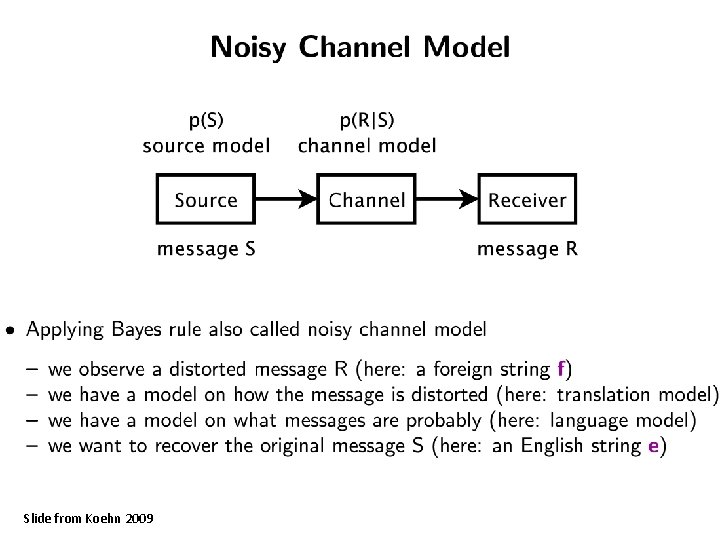 Noisy Channel Model

p(S)
source model

p(R|S)
channel model

Source

Channel

Receiver

message S

message R

• Applying Bayes rule also called noisy channel model

– we observe a distorted message R (here: a foreign string **f**)
– we have a model on how the message is distorted (here: translation model)
– we have a model on what messages are probably (here: language model)
– we want to recover the original message S (here: an English string **e**)

Slide from Koehn 2009